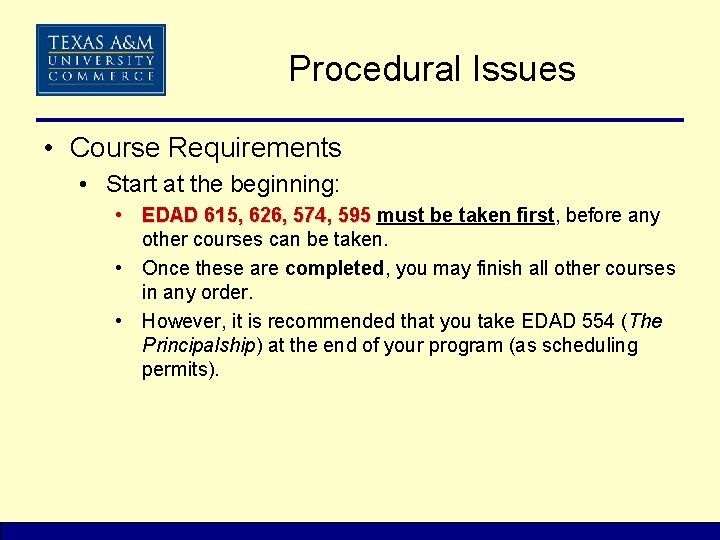 TEXAS A&M
UNIVERSITY
COMMERCE

Procedural Issues

• Course Requirements
  • Start at the beginning:
    • EDAD 615, 626, 574, 595 must be taken first, before any other courses can be taken.
    • Once these are completed, you may finish all other courses in any order.
    • However, it is recommended that you take EDAD 554 (The Principalship) at the end of your program (as scheduling permits).